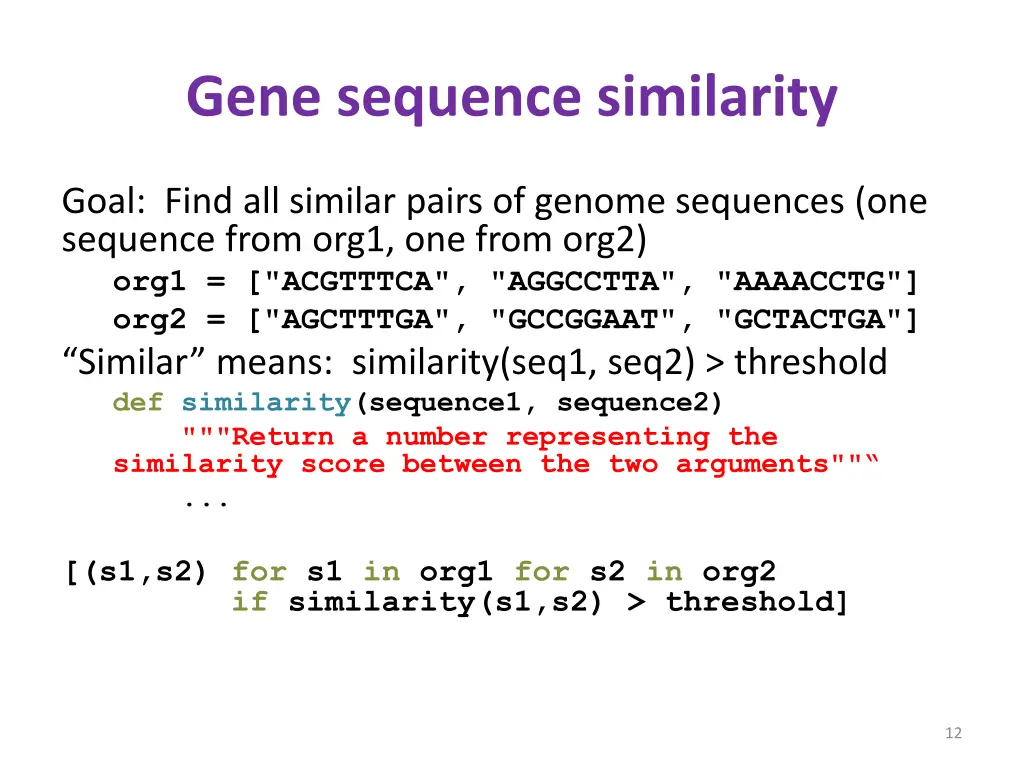 Gene sequence similarity

Goal: Find all similar pairs of genome sequences (one sequence from org1, one from org2)

org1 = ["ACGTTTCA", "AGGCCTTA", "AAAACCTG"]
org2 = ["AGCTTTGA", "GCCGGAAT", "GCTACTGA"]

“Similar” means: similarity(seq1, seq2) > threshold

def similarity(sequence1, sequence2)
    """Return a number representing the similarity score between the two arguments""“
    ...

[(s1,s2) for s1 in org1 for s2 in org2
         if similarity(s1,s2) > threshold]

12